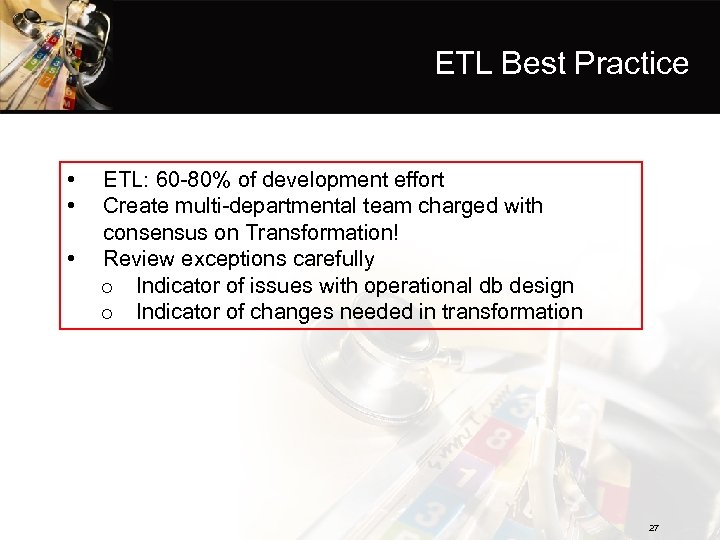 ETL Best Practice

• ETL: 60-80% of development effort
• Create multi-departmental team charged with consensus on Transformation!
• Review exceptions carefully
  o Indicator of issues with operational db design
  o Indicator of changes needed in transformation

27